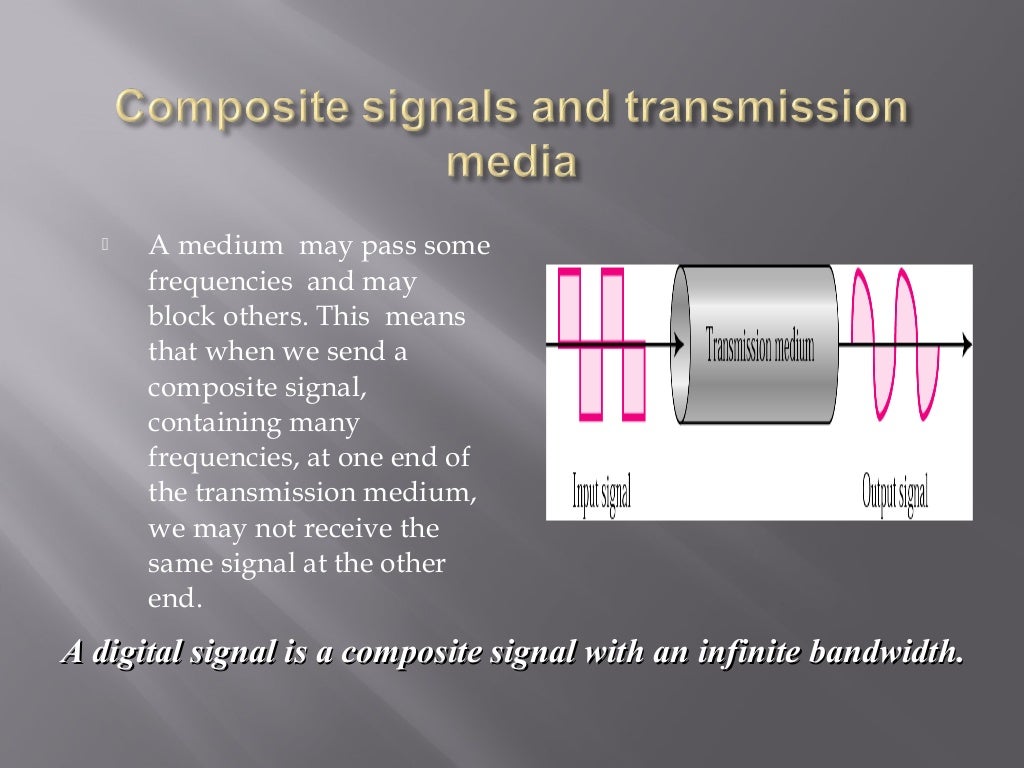 Composite signals and transmission media

A medium may pass some frequencies and may block others. This means that when we send a composite signal, containing many frequencies, at one end of the transmission medium, we may not receive the same signal at the other end.

Transmission medium

Input signal

Output signal

A digital signal is a composite signal with an infinite bandwidth.